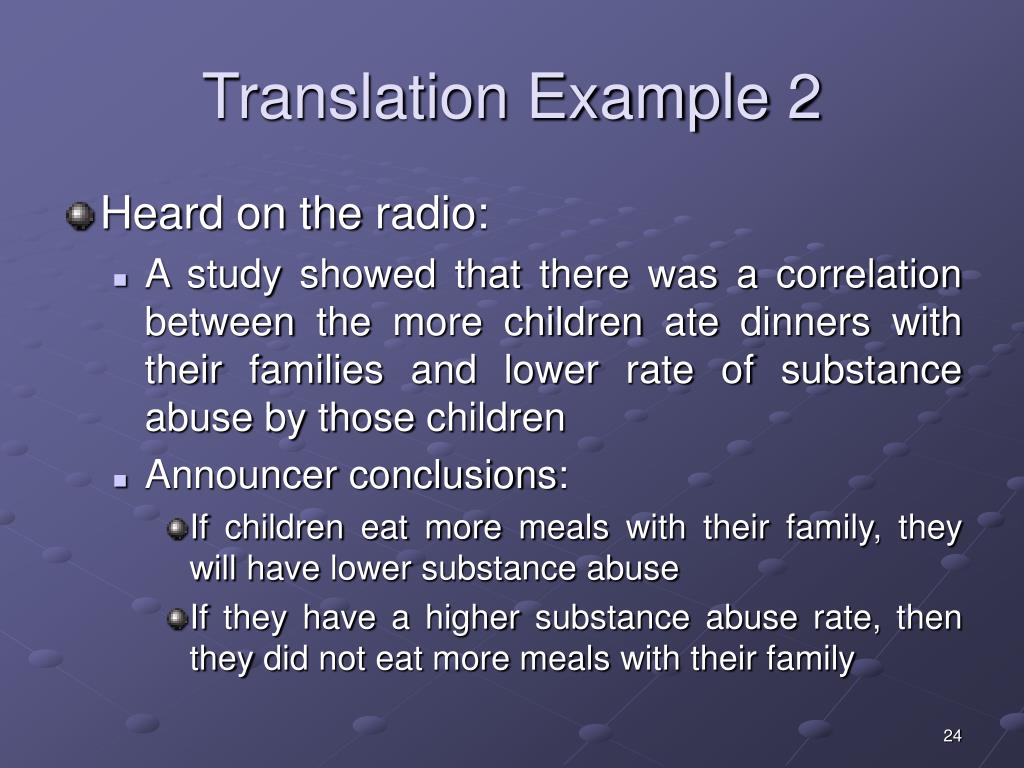 Translation Example 2

Heard on the radio:

A study showed that there was a correlation between the more children ate dinners with their families and lower rate of substance abuse by those children

Announcer conclusions:

If children eat more meals with their family, they will have lower substance abuse

If they have a higher substance abuse rate, then they did not eat more meals with their family

24